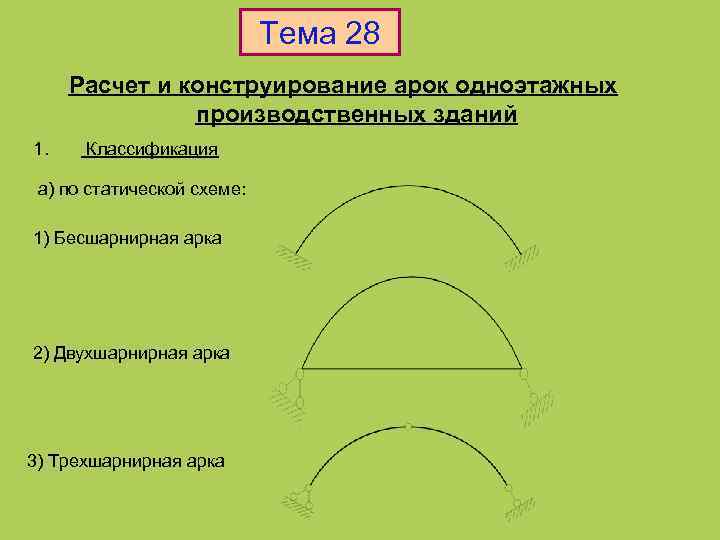 Тема 28

Расчет и конструирование арок одноэтажных производственных зданий

1. Классификация

а) по статической схеме:

1) Бесшарнирная арка

2) Двухшарнирная арка

3) Трехшарнирная арка